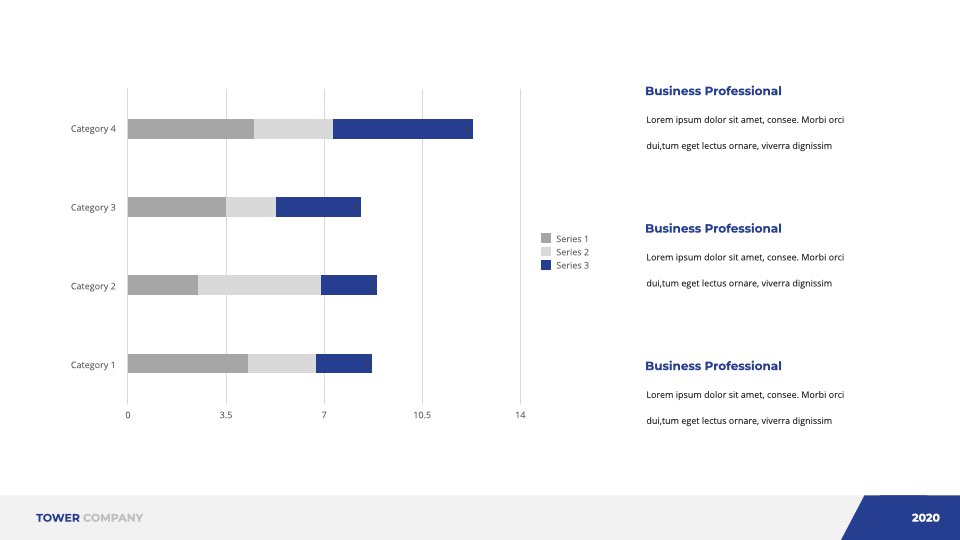 Category 4

Category 3

Category 2

Category 1

0 3.5 7 10.5 14

Series 1
Series 2
Series 3

Business Professional

Lorem ipsum dolor sit amet, consee. Morbi orci dui,tum eget lectus ornare, viverra dignissim

Business Professional

Lorem ipsum dolor sit amet, consee. Morbi orci dui,tum eget lectus ornare, viverra dignissim

Business Professional

Lorem ipsum dolor sit amet, consee. Morbi orci dui,tum eget lectus ornare, viverra dignissim

TOWER COMPANY

2020